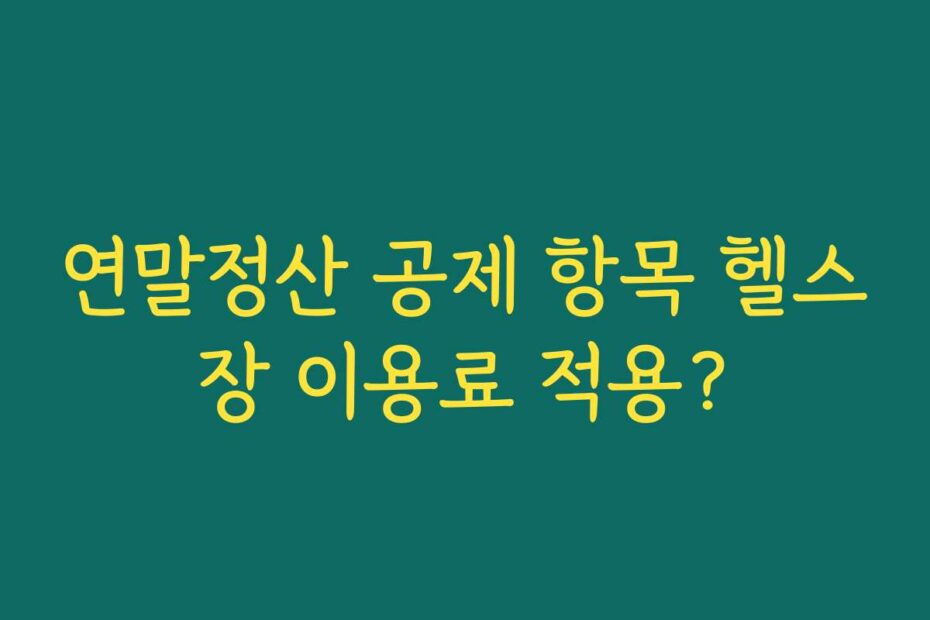 연말정산 공제 항목 헬스장 이용료 적용?